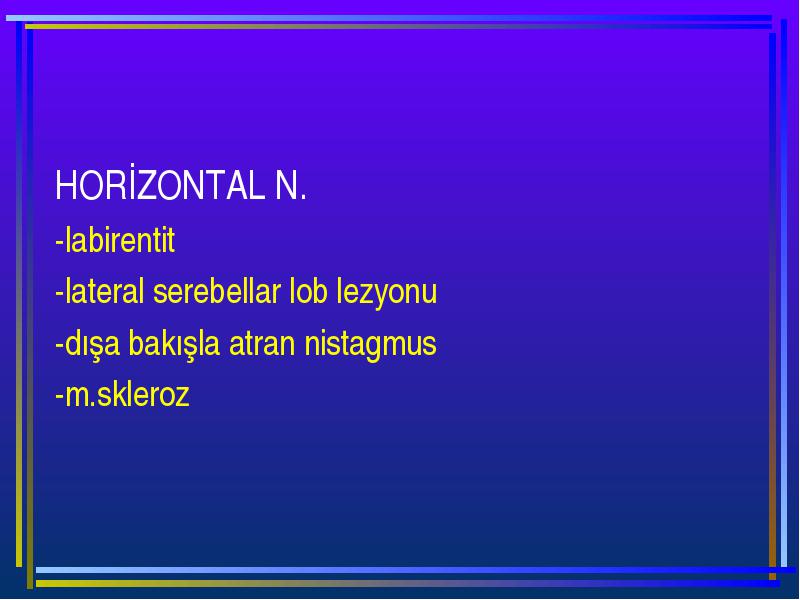 HORİZONTAL N.

-labirentit

-lateral serebellar lob lezyonu

-dışa bakışla atran nistagmus

-m.skleroz